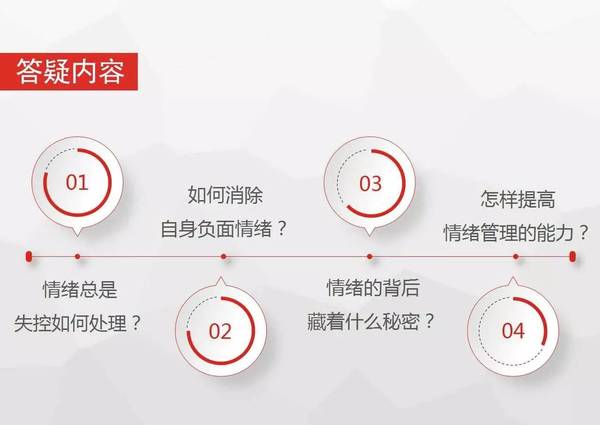 答疑内容

01

情绪总是失控如何处理？

如何消除自身负面情绪？

02

03

情绪的背后藏着什么秘密？

怎样提高情绪管理的能力？

04